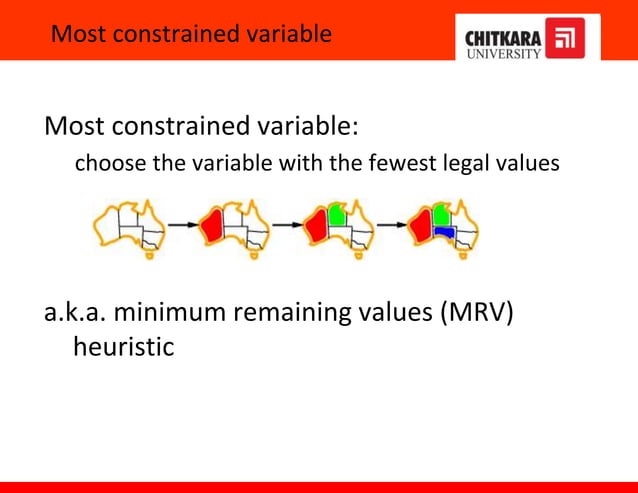 Most constrained variable

CHITKARA UNIVERSITY

Most constrained variable:

choose the variable with the fewest legal values

a.k.a. minimum remaining values (MRV) heuristic